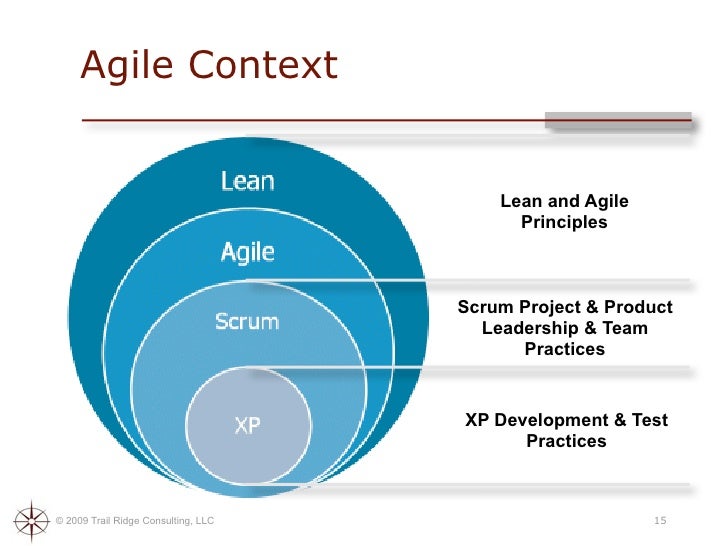 Agile Context

Lean

Agile

Scrum

XP

Lean and Agile Principles

Scrum Project & Product Leadership & Team Practices

XP Development & Test Practices

© 2009 Trail Ridge Consulting, LLC

15